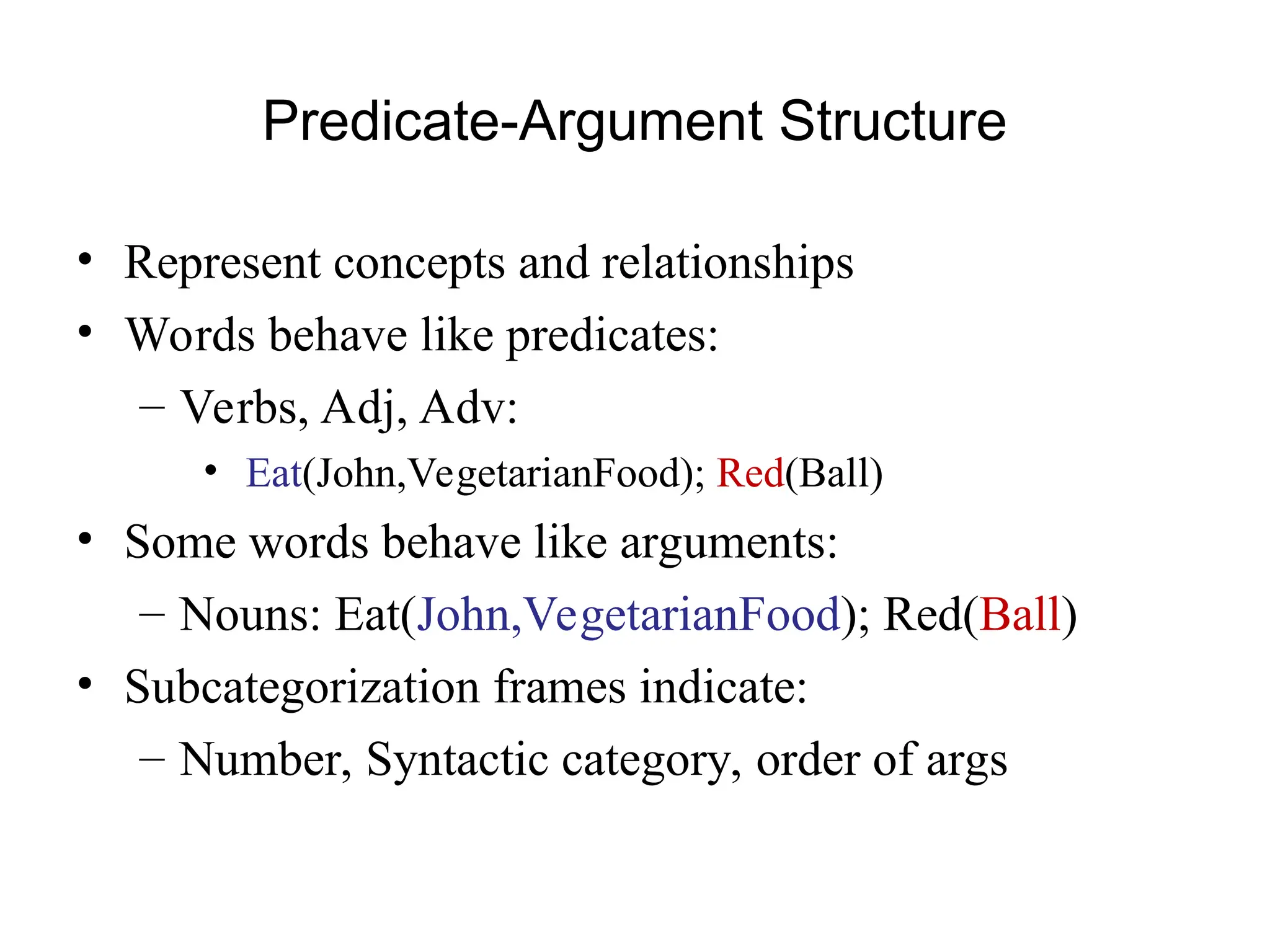 Predicate-Argument Structure

• Represent concepts and relationships
• Words behave like predicates:
– Verbs, Adj, Adv:
• Eat(John,VegetarianFood); Red(Ball)
• Some words behave like arguments:
– Nouns: Eat(John,VegetarianFood); Red(Ball)
• Subcategorization frames indicate:
– Number, Syntactic category, order of args